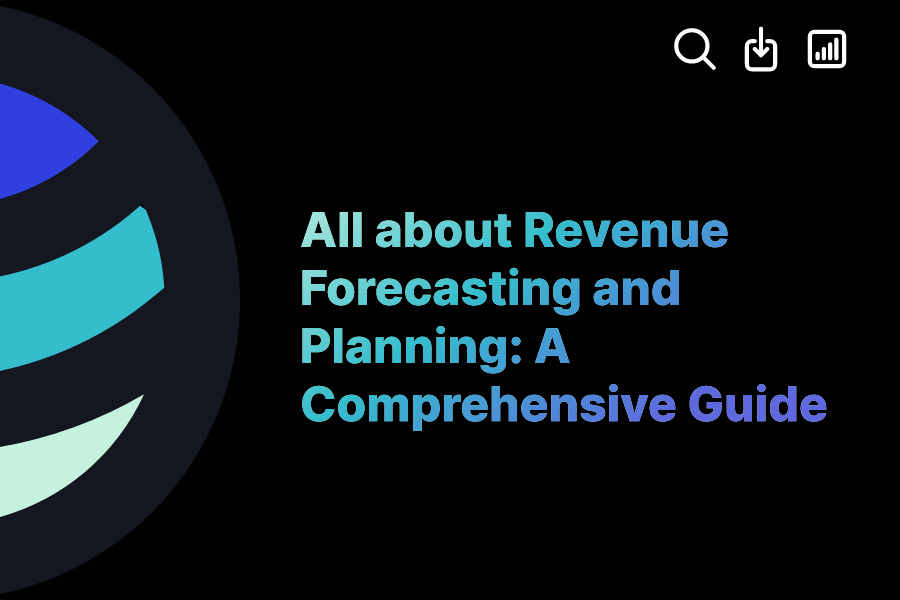 All about Revenue Forecasting and Planning: A Comprehensive Guide